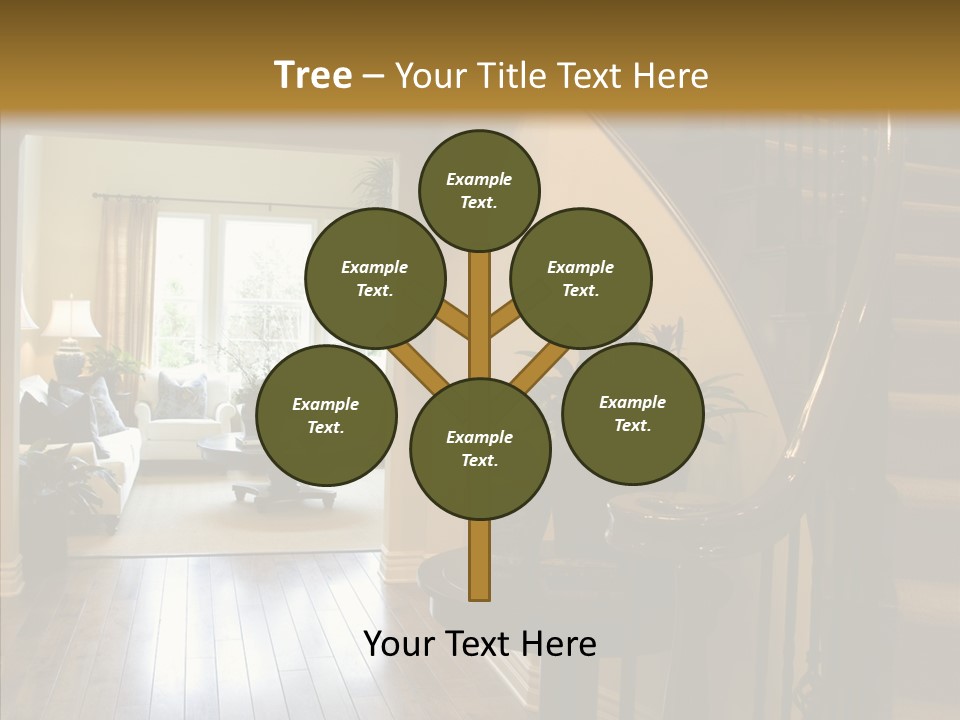 Tree – Your Title Text Here

Example Text.

Example Text.

Example Text.

Example Text.

Example Text.

Example Text.

Your Text Here